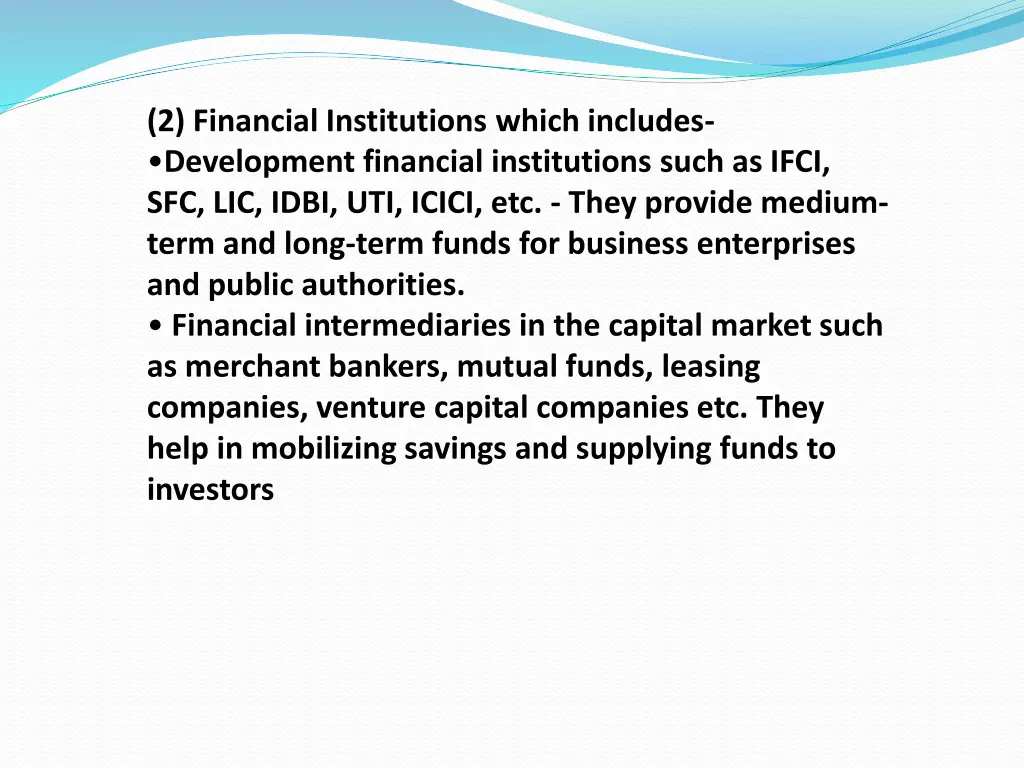 (2) Financial Institutions which includes-
•Development financial institutions such as IFCI, SFC, LIC, IDBI, UTI, ICICI, etc. - They provide medium-term and long-term funds for business enterprises and public authorities.
• Financial intermediaries in the capital market such as merchant bankers, mutual funds, leasing companies, venture capital companies etc. They help in mobilizing savings and supplying funds to investors